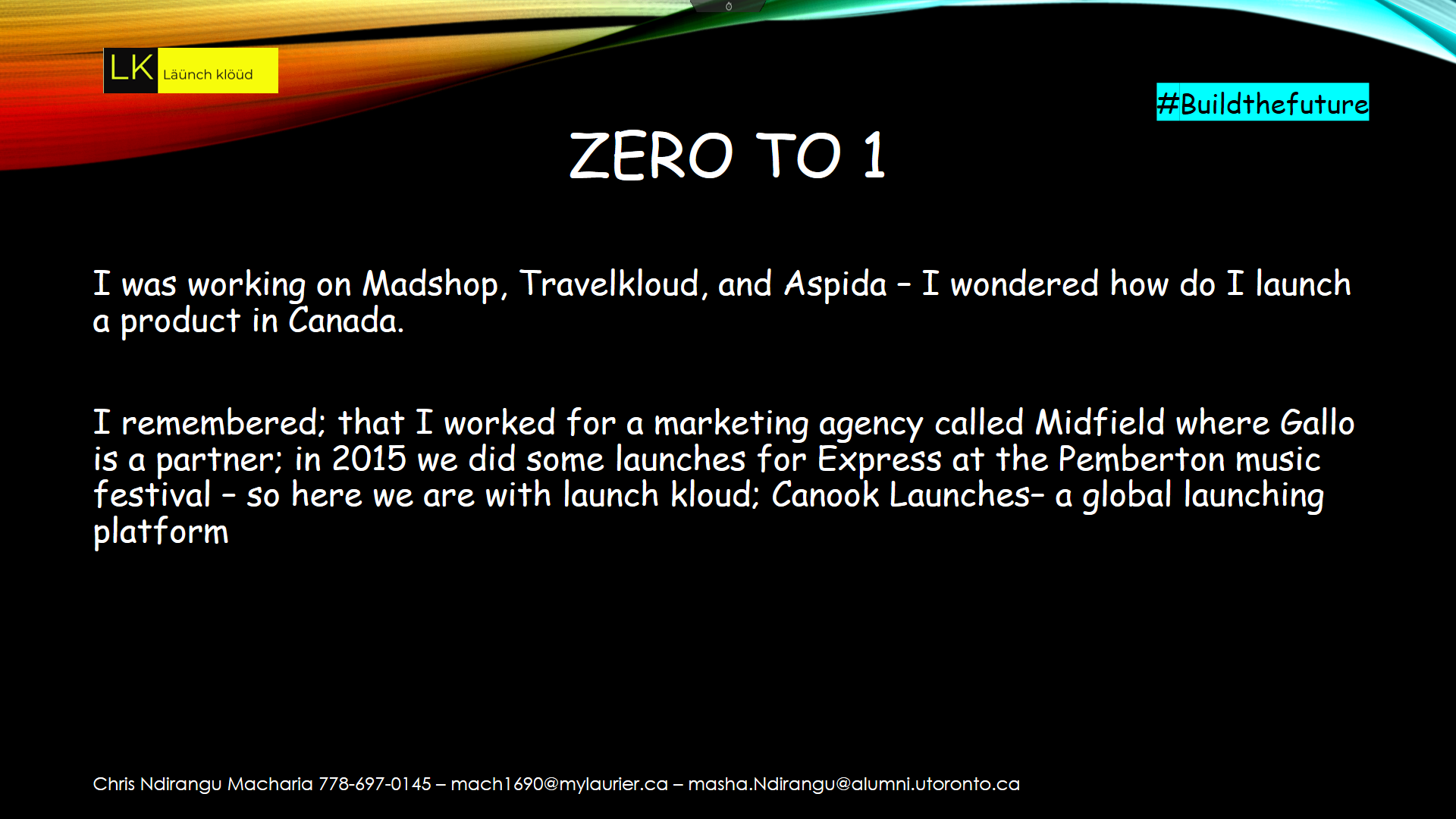 LK Läünch klöüd

#Buildthefuture

ZERO TO 1

I was working on Madshop, Travelkloud, and Aspida – I wondered how do I launch a product in Canada.

I remembered; that I worked for a marketing agency called Midfield where Gallo is a partner; in 2015 we did some launches for Express at the Pemberton music festival – so here we are with launch kloud; Canook Launches– a global launching platform

Chris Ndirangu Macharia 778-697-0145 – mach1690@mylaurier.ca – masha.Ndirangu@alumni.utoronto.ca